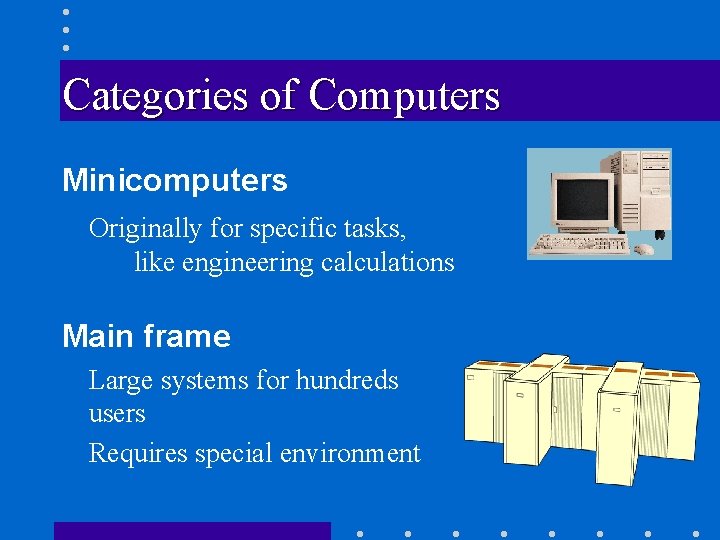 Categories of Computers

Minicomputers

Originally for specific tasks, like engineering calculations

Main frame

Large systems for hundreds users

Requires special environment